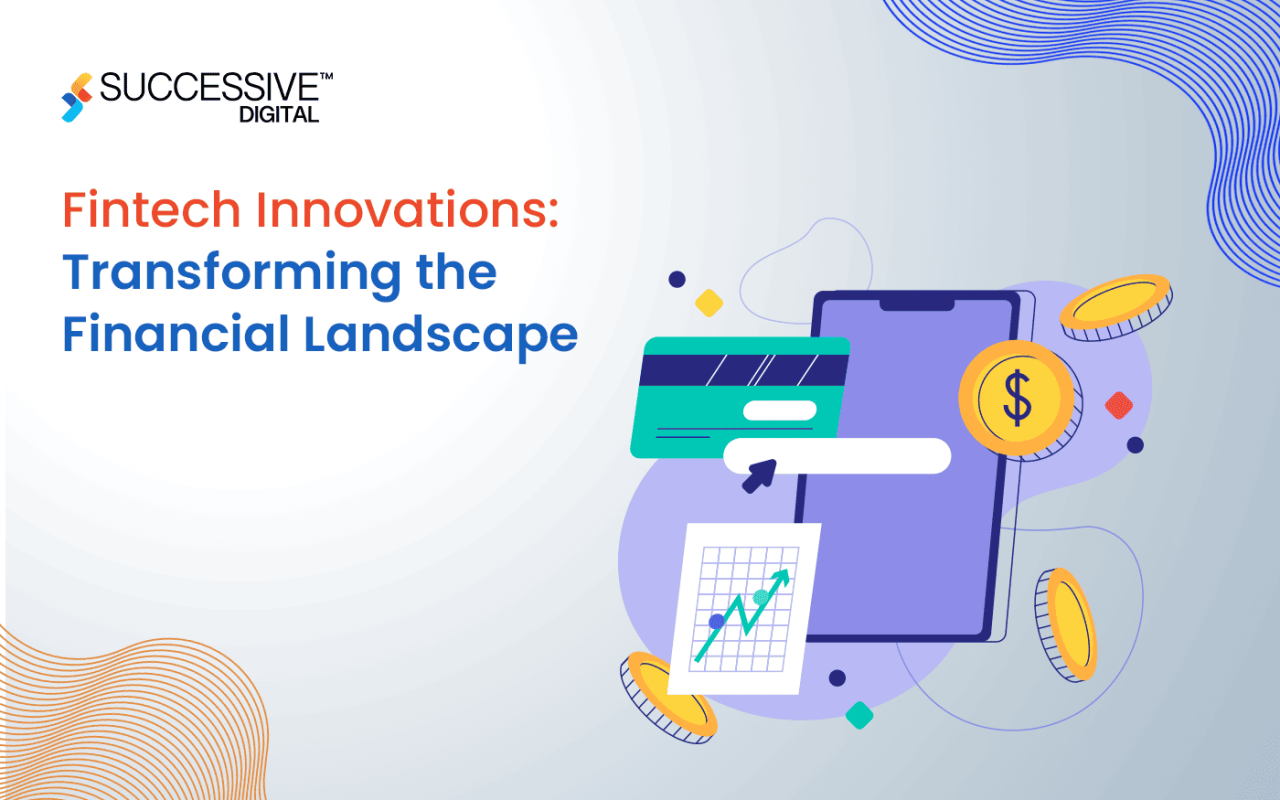 SUCCESSIVE™
DIGITAL

Fintech Innovations: Transforming the Financial Landscape

$